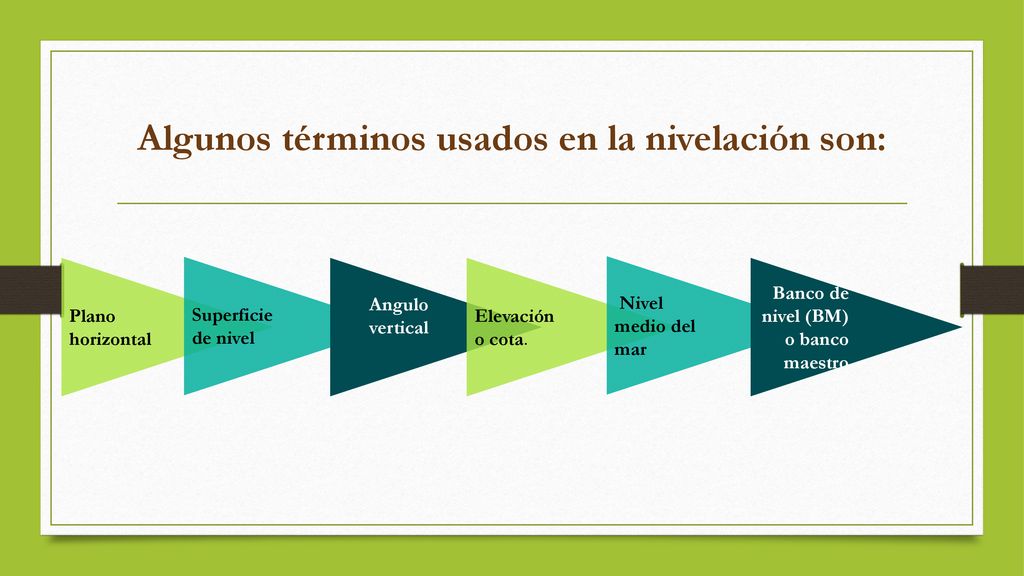 Algunos términos usados en la nivelación son:

Plano horizontal

Superficie de nivel

Angulo vertical

Elevación o cota.

Nivel medio del mar

Banco de nivel (BM) o banco maestro